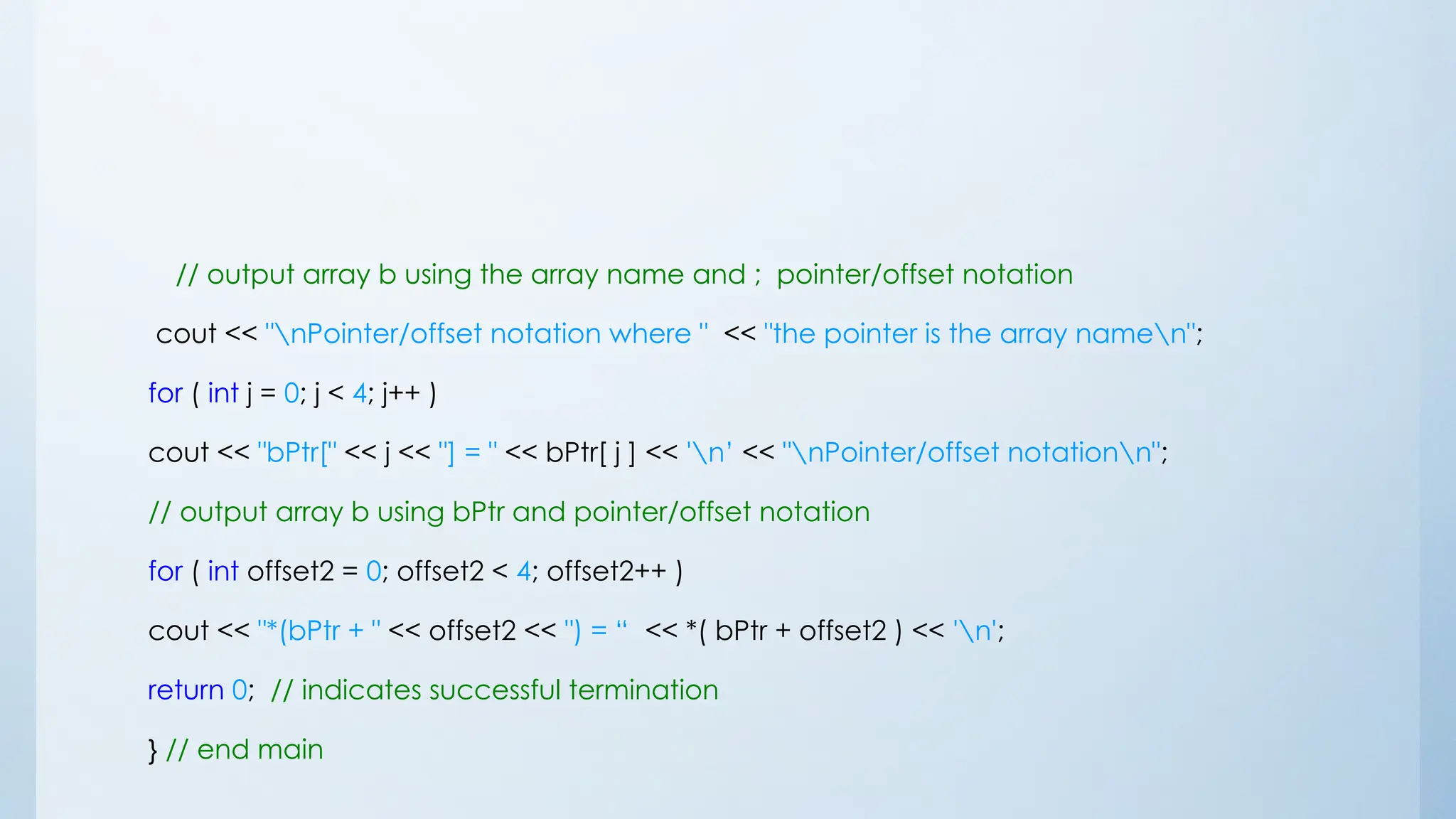 // output array b using the array name and ; pointer/offset notation

cout << "\nPointer/offset notation where " << "the pointer is the array name\n";

for ( int j = 0; j < 4; j++ )

cout << "bPtr[" << j << "] = " << bPtr[ j ] << '\n’ << "\nPointer/offset notation\n";

// output array b using bPtr and pointer/offset notation

for ( int offset2 = 0; offset2 < 4; offset2++ )

cout << "*(bPtr + " << offset2 << ") = “ << *( bPtr + offset2 ) << '\n';

return 0; // indicates successful termination

} // end main